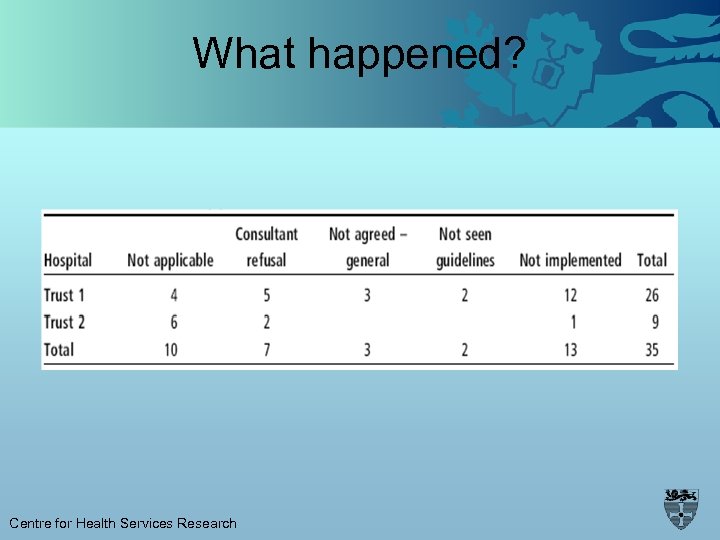 What happened?

| Hospital | Not applicable | Consultant refusal | Not agreed – general | Not seen guidelines | Not implemented | Total |
|---|---|---|---|---|---|---|
| Trust 1 | 4 | 5 | 3 | 2 | 12 | 26 |
| Trust 2 | 6 | 2 | | | 1 | 9 |
| Total | 10 | 7 | 3 | 2 | 13 | 35 |

Centre for Health Services Research